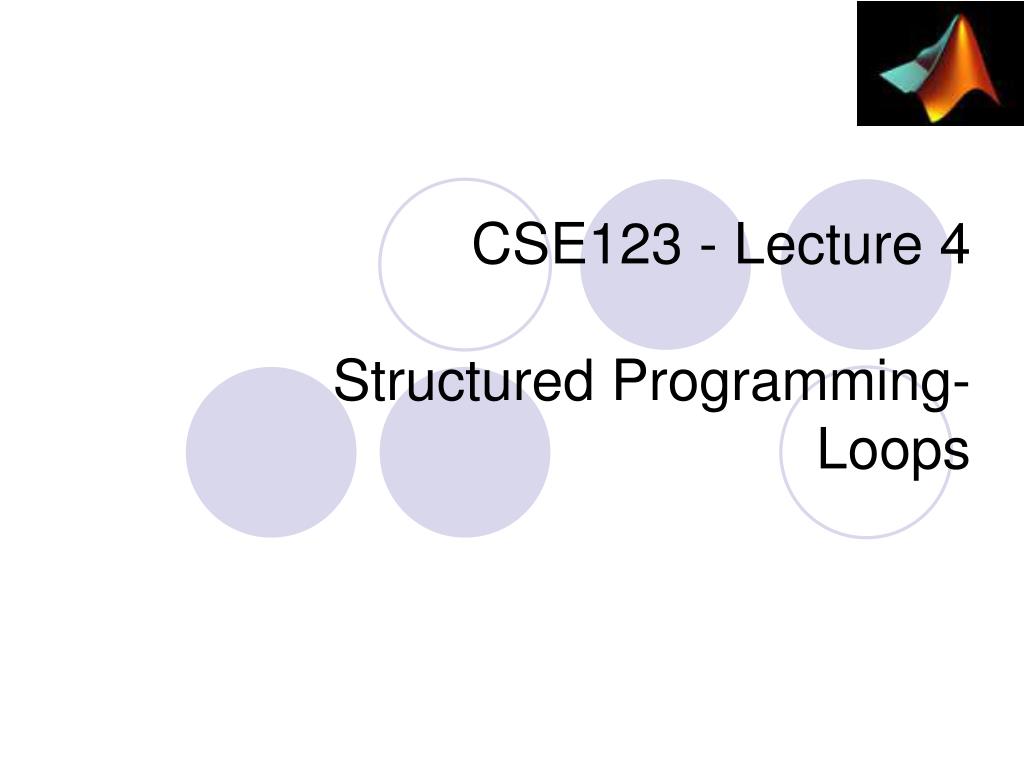 CSE123 - Lecture 4

Structured Programming-Loops